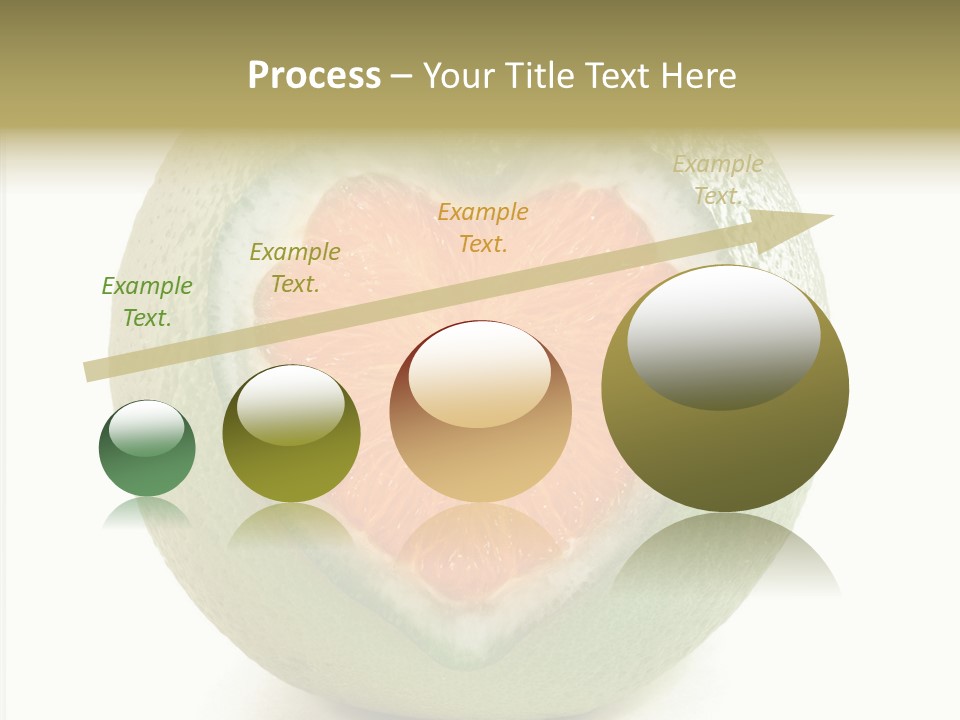 Process – Your Title Text Here

Example Text.

Example Text.

Example Text.

Example Text.